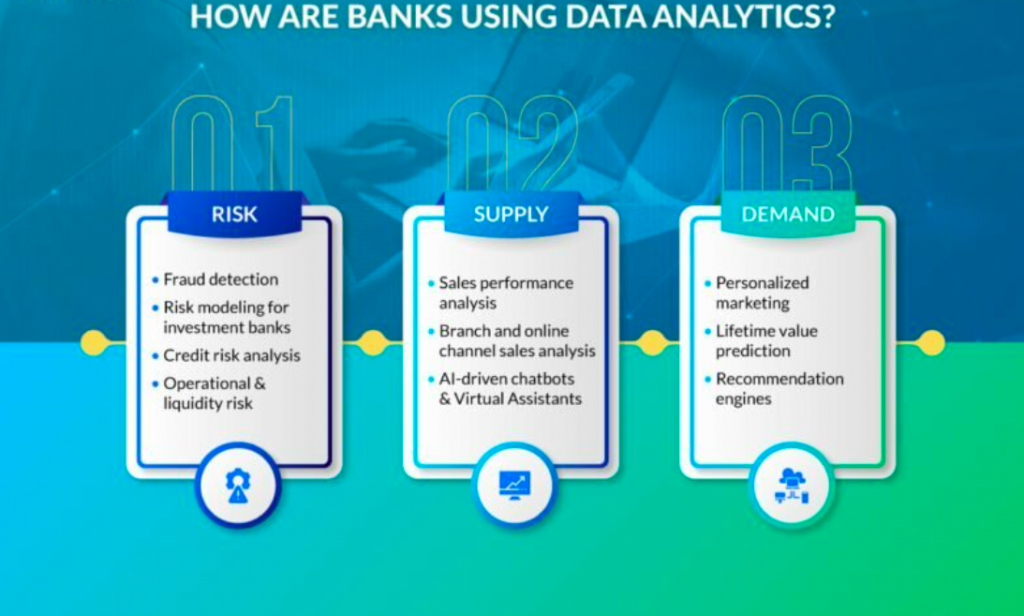 HOW ARE BANKS USING DATA ANALYTICS?

01

RISK

• Fraud detection
• Risk modeling for investment banks
• Credit risk analysis
• Operational & liquidity risk

02

SUPPLY

• Sales performance analysis
• Branch and online channel sales analysis
• AI-driven chatbots & Virtual Assistants

03

DEMAND

• Personalized marketing
• Lifetime value prediction
• Recommendation engines